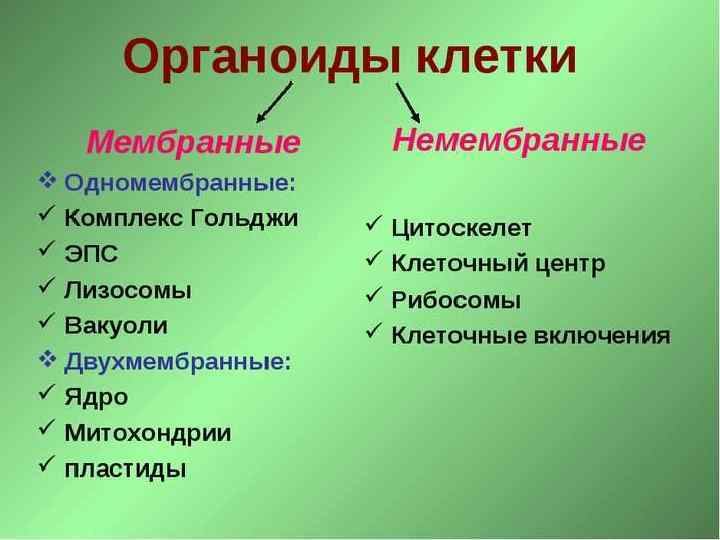 Органоиды клетки

Мембранные

❖ Одномембранные:
✓ Комплекс Гольджи
✓ ЭПС
✓ Лизосомы
✓ Вакуоли
❖ Двухмембранные:
✓ Ядро
✓ Митохондрии
✓ пластиды

Немембранные

✓ Цитоскелет
✓ Клеточный центр
✓ Рибосомы
✓ Клеточные включения